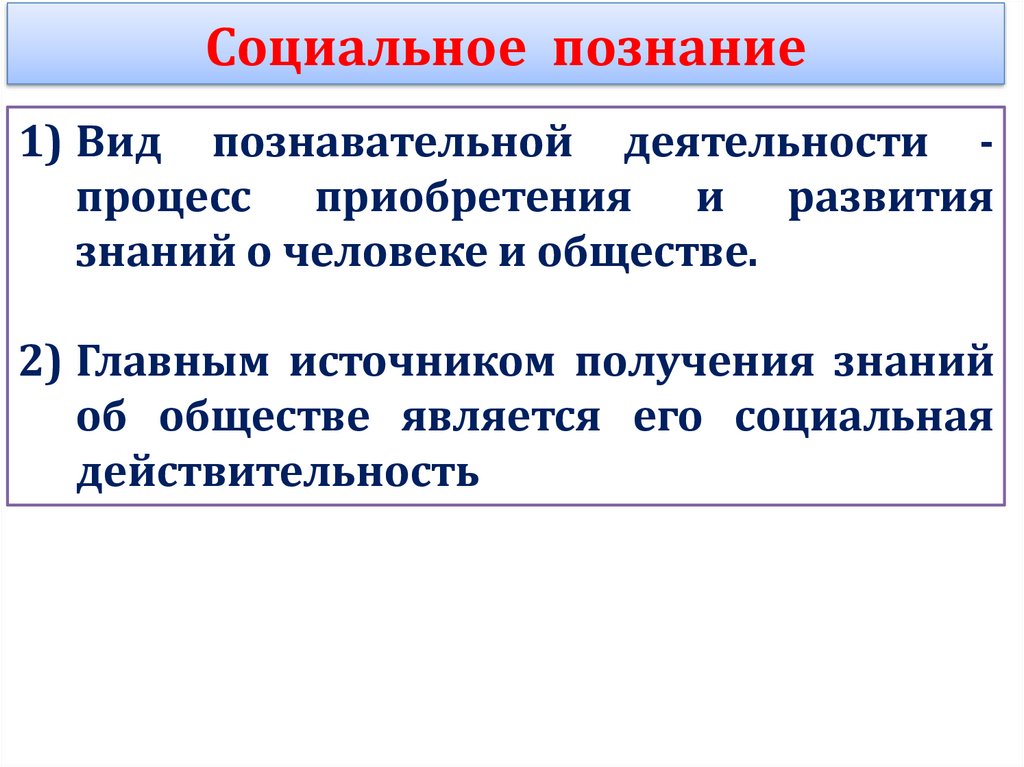 Социальное познание

1) Вид познавательной деятельности - процесс приобретения и развития знаний о человеке и обществе.

2) Главным источником получения знаний об обществе является его социальная действительность